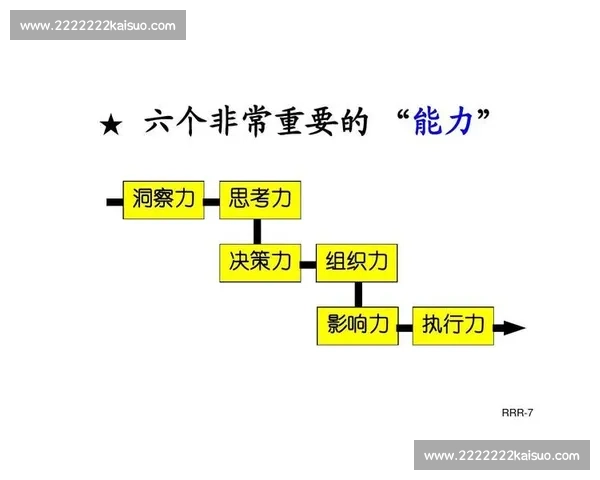 www.2222222kaisuo.com

★ 六个非常重要的 “能力”

洞察力
思考力
决策力
组织力
影响力
执行力

RRR-7

www.2222222kaisuo.com